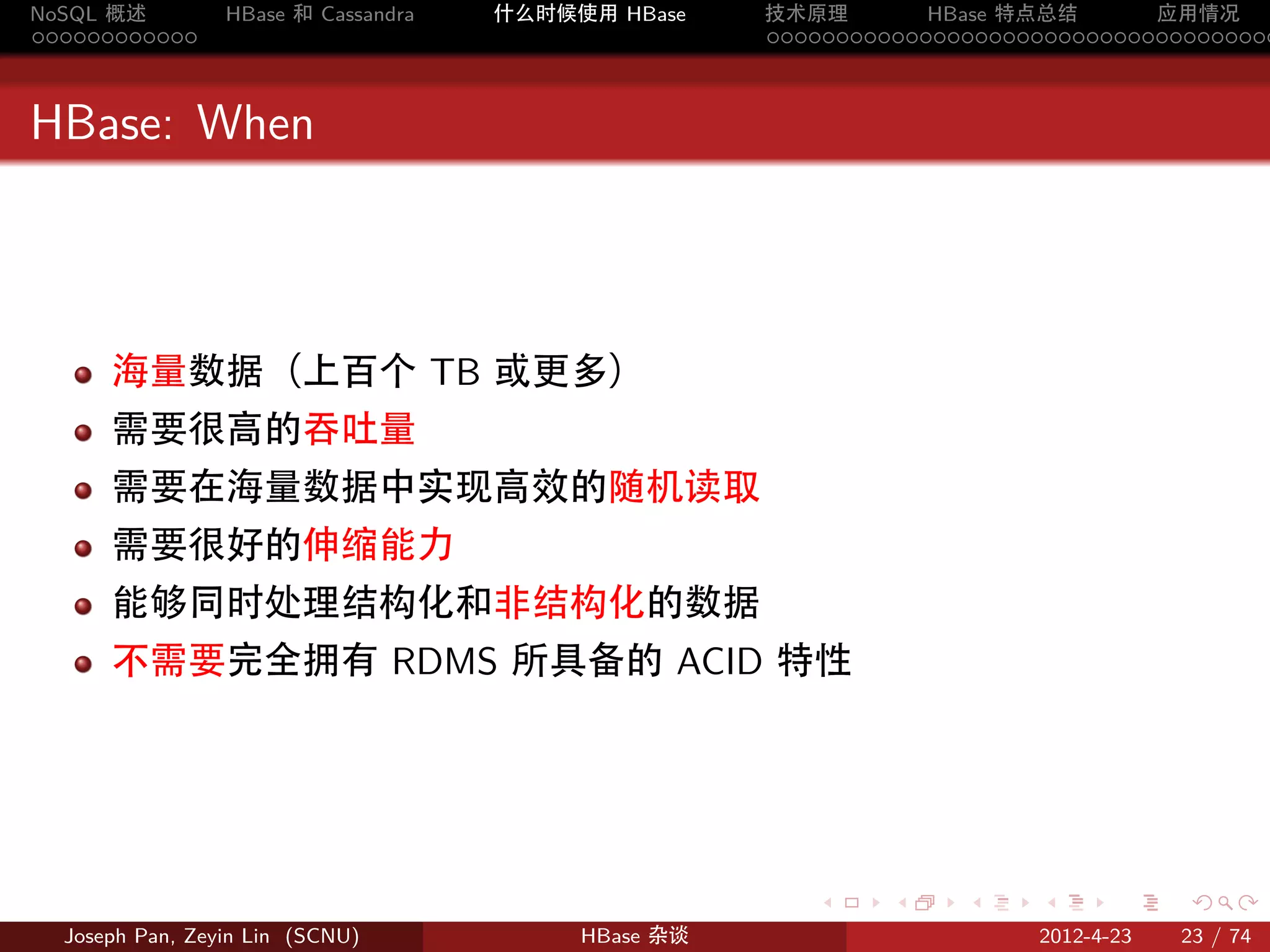 NoSQL 概述 HBase 和 Cassandra 什么时候使用 HBase 技术原理 HBase 特点总结 应用情况

HBase: When

- 海量数据（上百个 TB 或更多）
- 需要很高的吞吐量
- 需要在海量数据中实现高效的随机读取
- 需要很好的伸缩能力
- 能够同时处理结构化和非结构化的数据
- 不需要完全拥有 RDMS 所具备的 ACID 特性

Joseph Pan, Zeyin Lin (SCNU) HBase 杂谈 2012-4-23 23 / 74